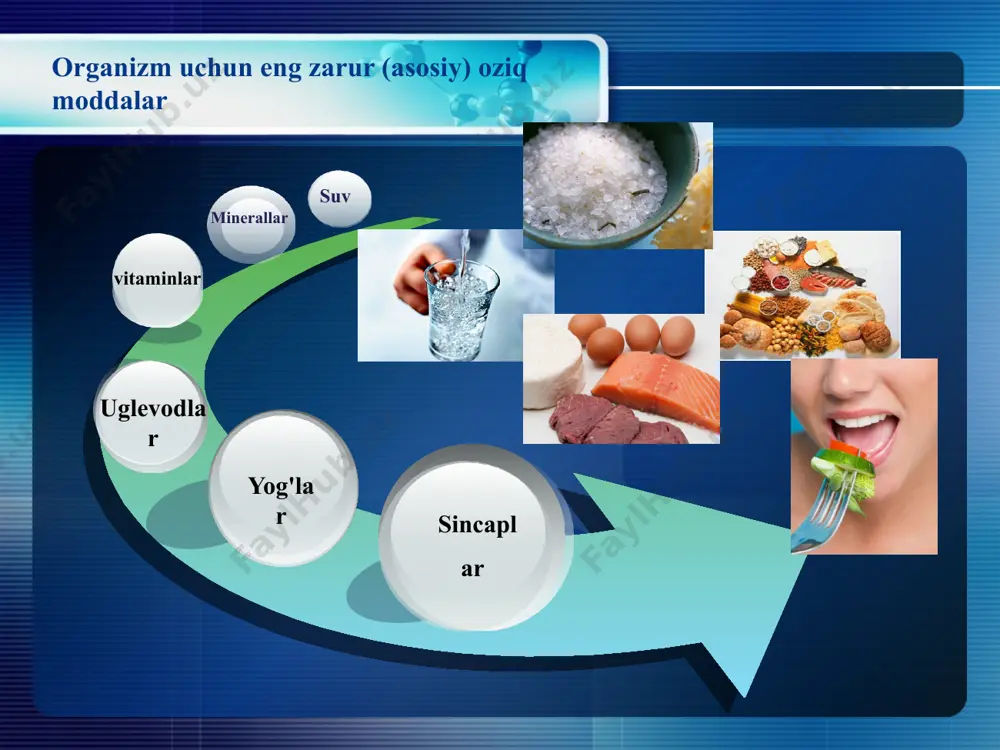 Organizm uchun eng zarur (asosiy) oziq moddalar

Suv

Minerallar

vitaminlar

Uglevodlar

Yog'lar

Sincaplar

FaylHub.uz